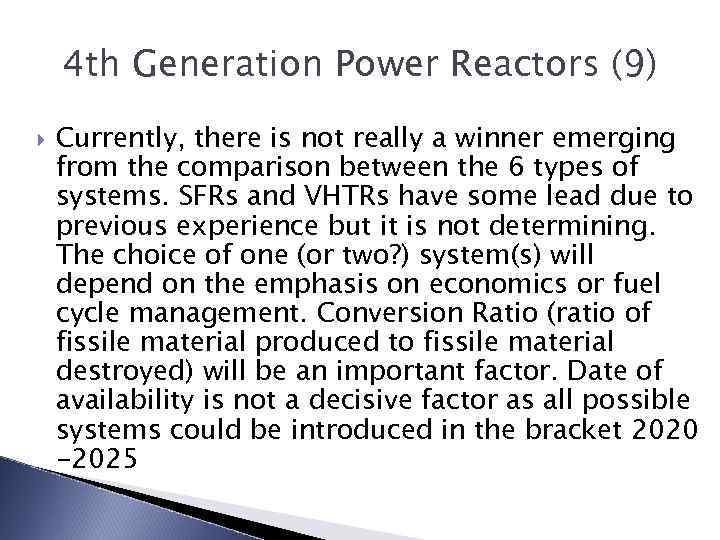 4th Generation Power Reactors (9)

Currently, there is not really a winner emerging from the comparison between the 6 types of systems. SFRs and VHTRs have some lead due to previous experience but it is not determining. The choice of one (or two?) system(s) will depend on the emphasis on economics or fuel cycle management. Conversion Ratio (ratio of fissile material produced to fissile material destroyed) will be an important factor. Date of availability is not a decisive factor as all possible systems could be introduced in the bracket 2020 -2025